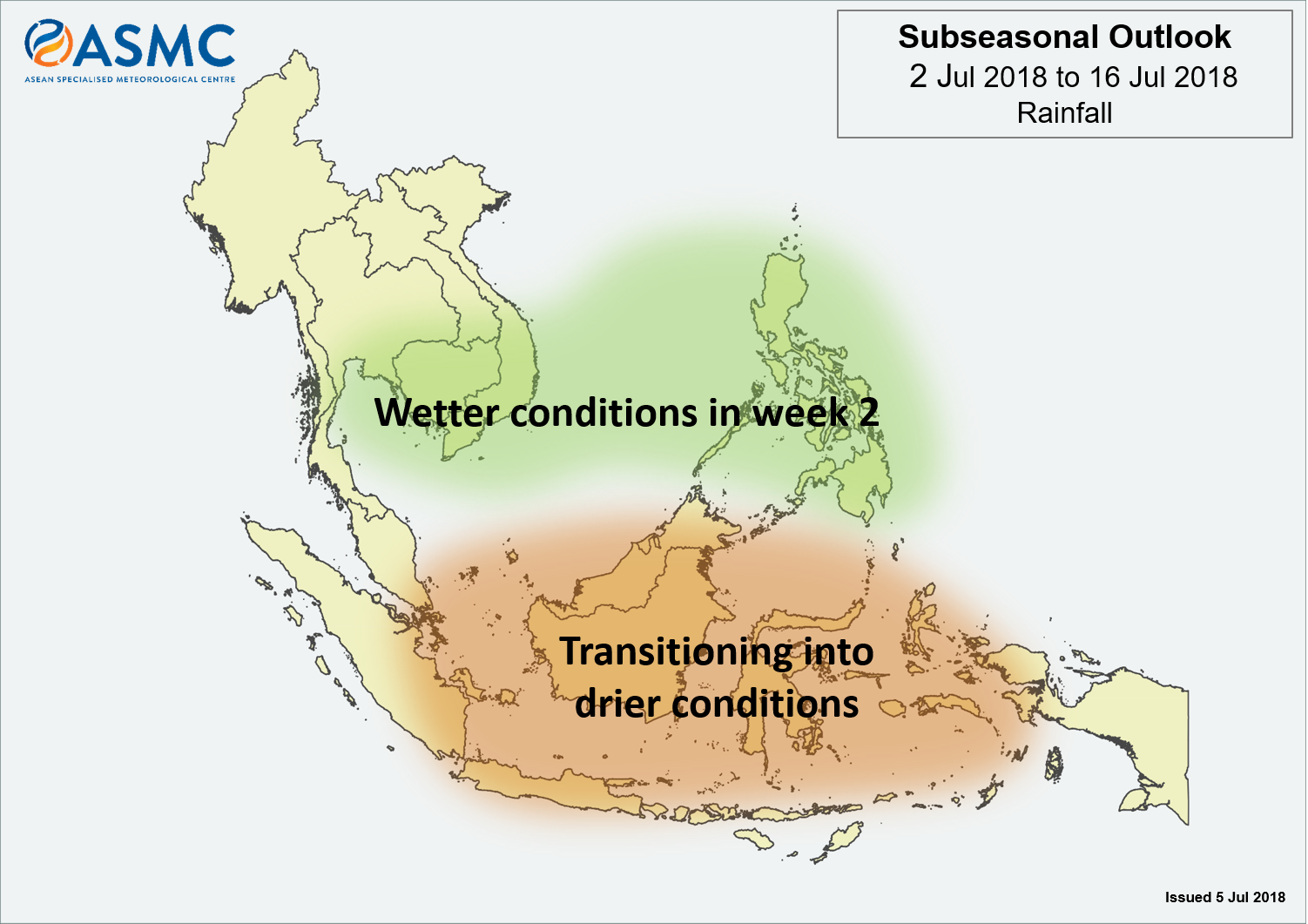 ASMC
ASEAN SPECIALISED METEOROLOGICAL CENTRE

Subseasonal Outlook
2 Jul 2018 to 16 Jul 2018
Rainfall

Wetter conditions in week 2

Transitioning into drier conditions

Issued 5 Jul 2018